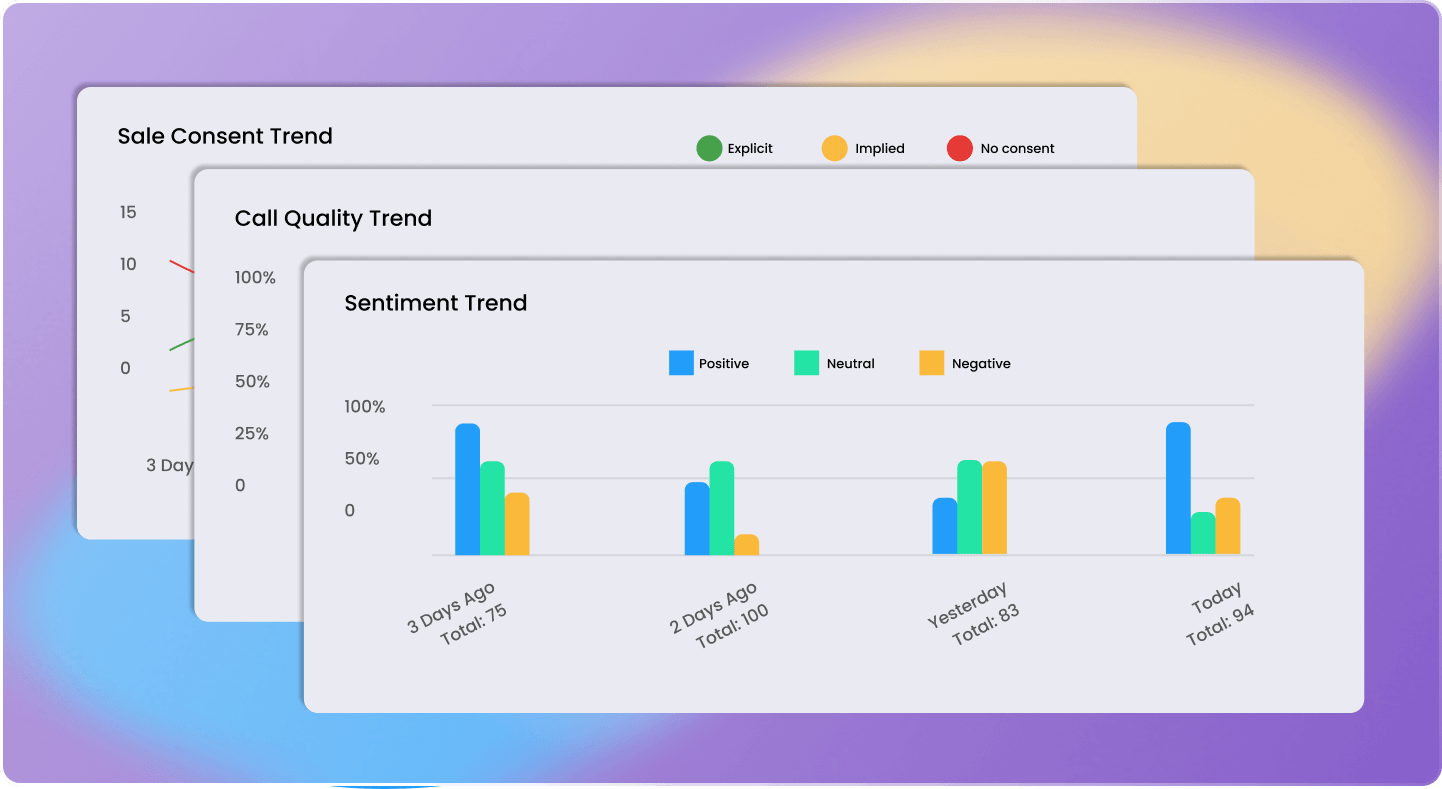 Sale Consent Trend

Explicit
Implied
No consent

15
10
5
0

3 Day

Call Quality Trend

100%
75%
50%
25%
0

Sentiment Trend

Positive
Neutral
Negative

100%
50%
0

3 Days Ago
Total: 75

2 Days Ago
Total: 100

Yesterday
Total: 83

Today
Total: 94